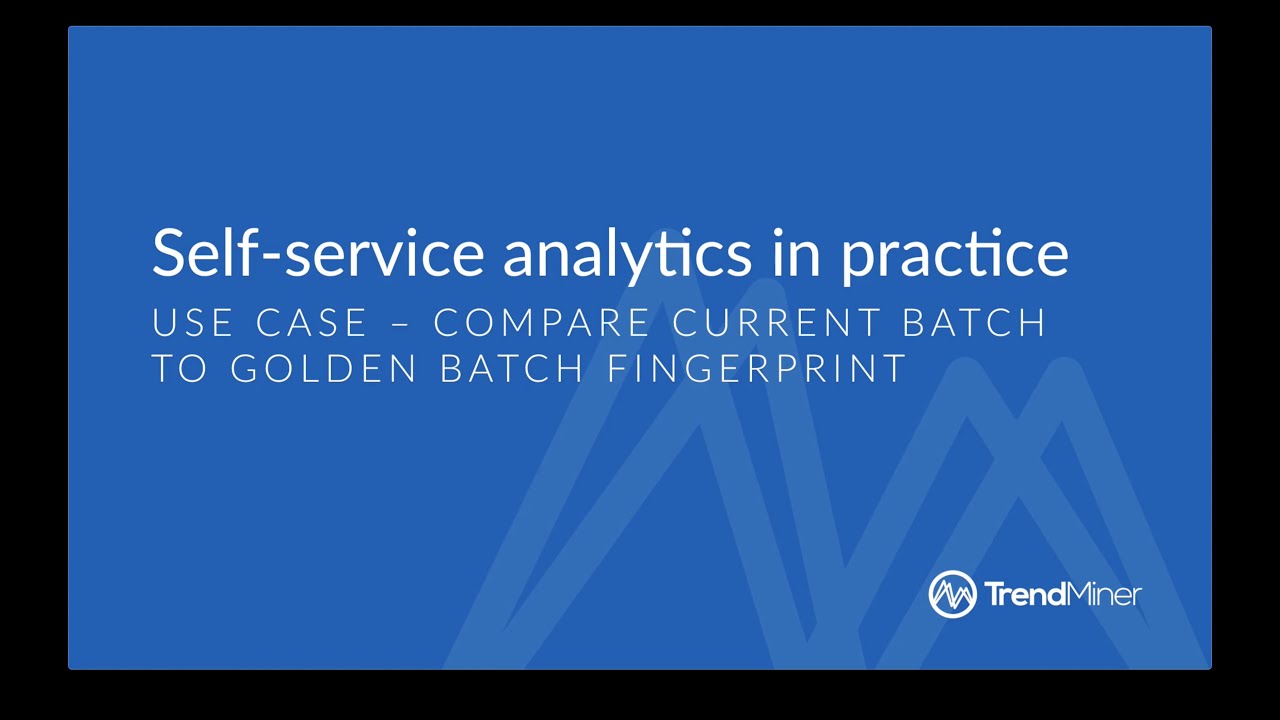 Self-service analytics in practice

USE CASE – COMPARE CURRENT BATCH TO GOLDEN BATCH FINGERPRINT

TrendMiner